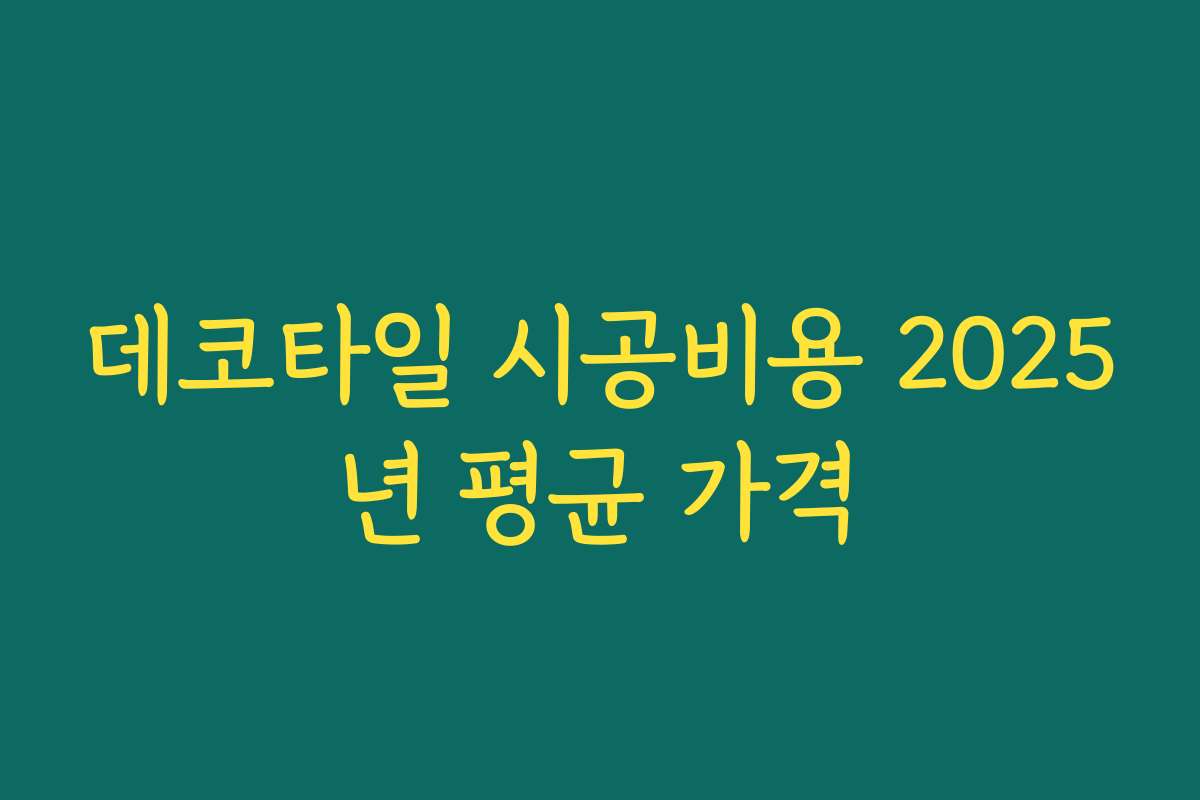 데코타일 시공비용 2025년 평균 가격